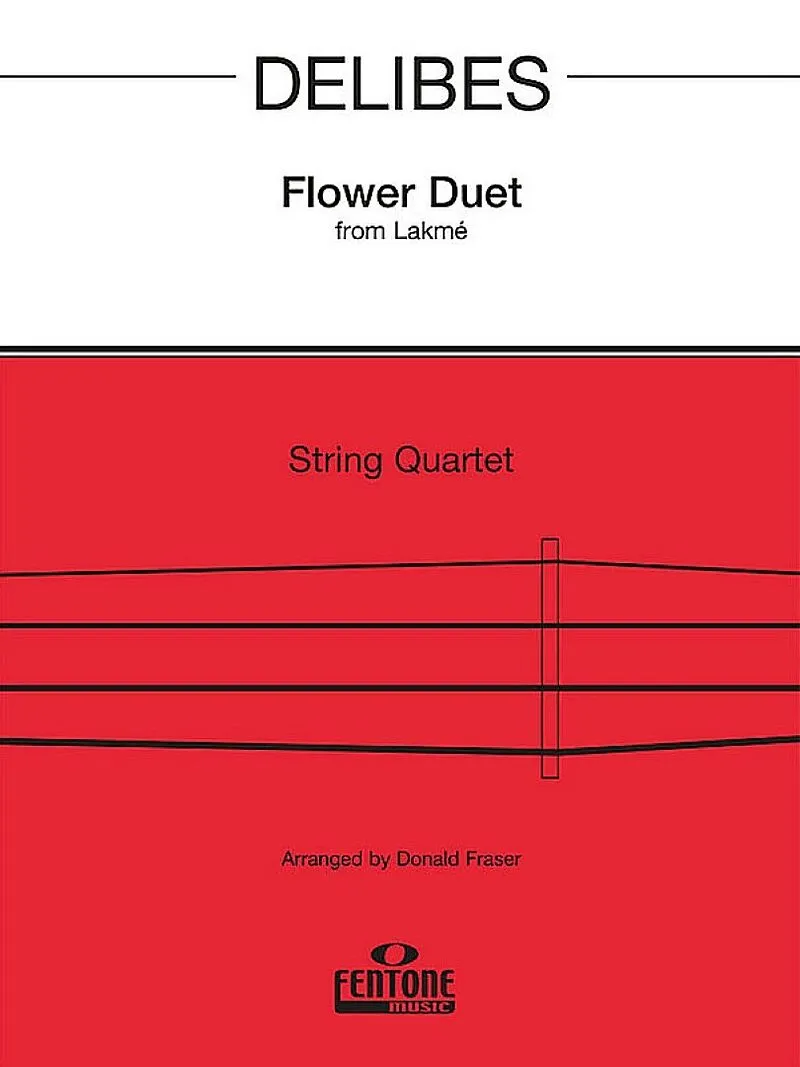 DELIBES

Flower Duet
from Lakmé

String Quartet

Arranged by Donald Fraser

FENTONE
music